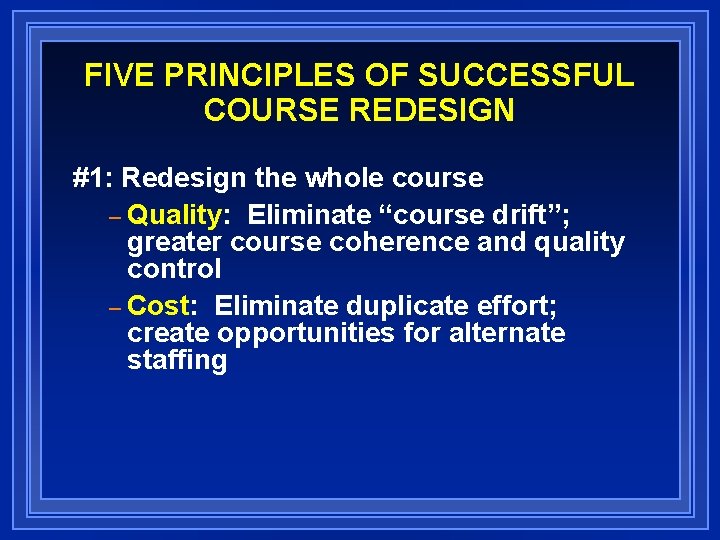 FIVE PRINCIPLES OF SUCCESSFUL COURSE REDESIGN

#1: Redesign the whole course

– Quality: Eliminate “course drift”; greater course coherence and quality control

– Cost: Eliminate duplicate effort; create opportunities for alternate staffing